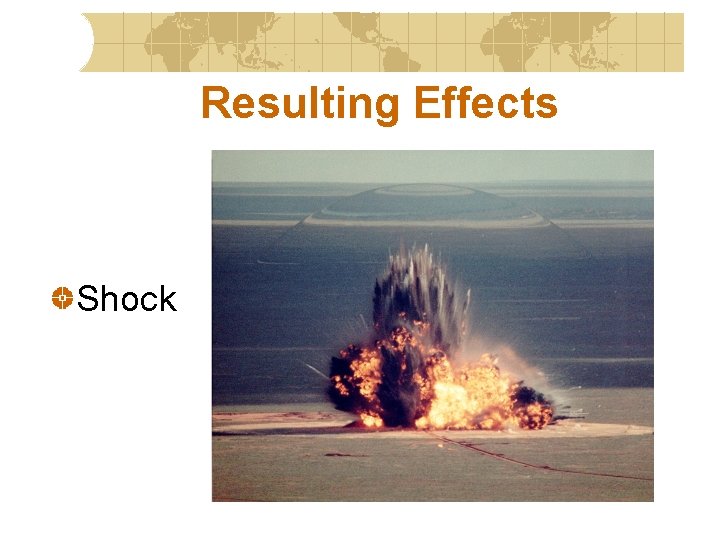 Resulting Effects

Shock